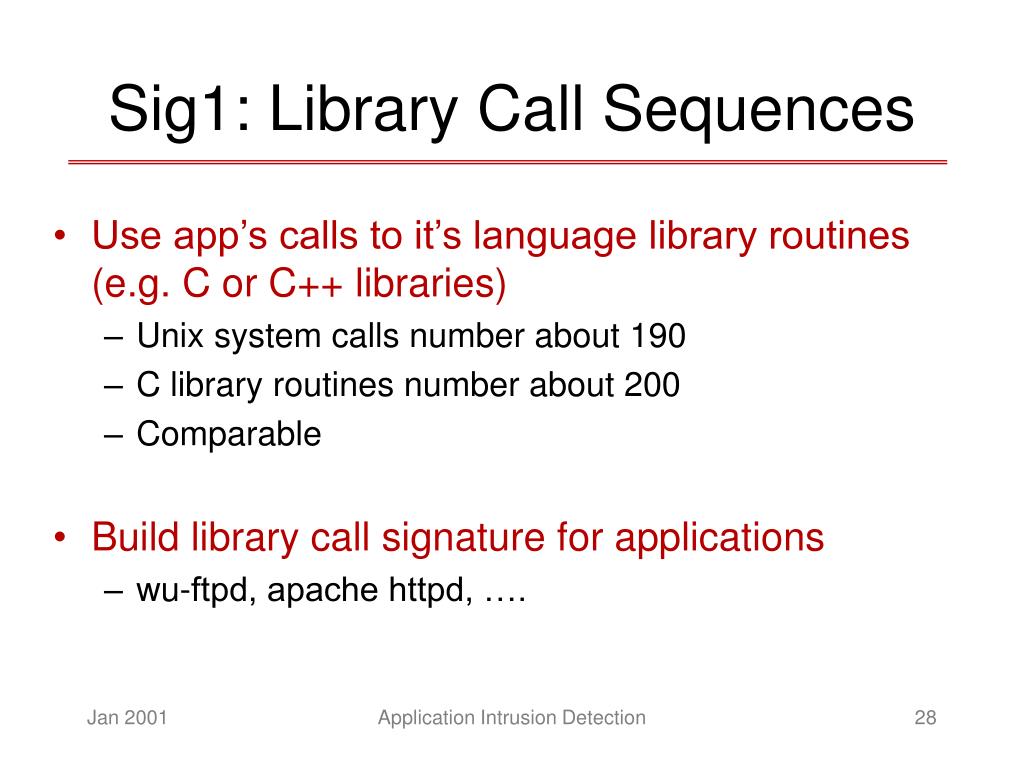 Sig1: Library Call Sequences

• Use app’s calls to it’s language library routines (e.g. C or C++ libraries)
– Unix system calls number about 190
– C library routines number about 200
– Comparable

• Build library call signature for applications
– wu-ftpd, apache httpd, ….

Jan 2001
Application Intrusion Detection
28